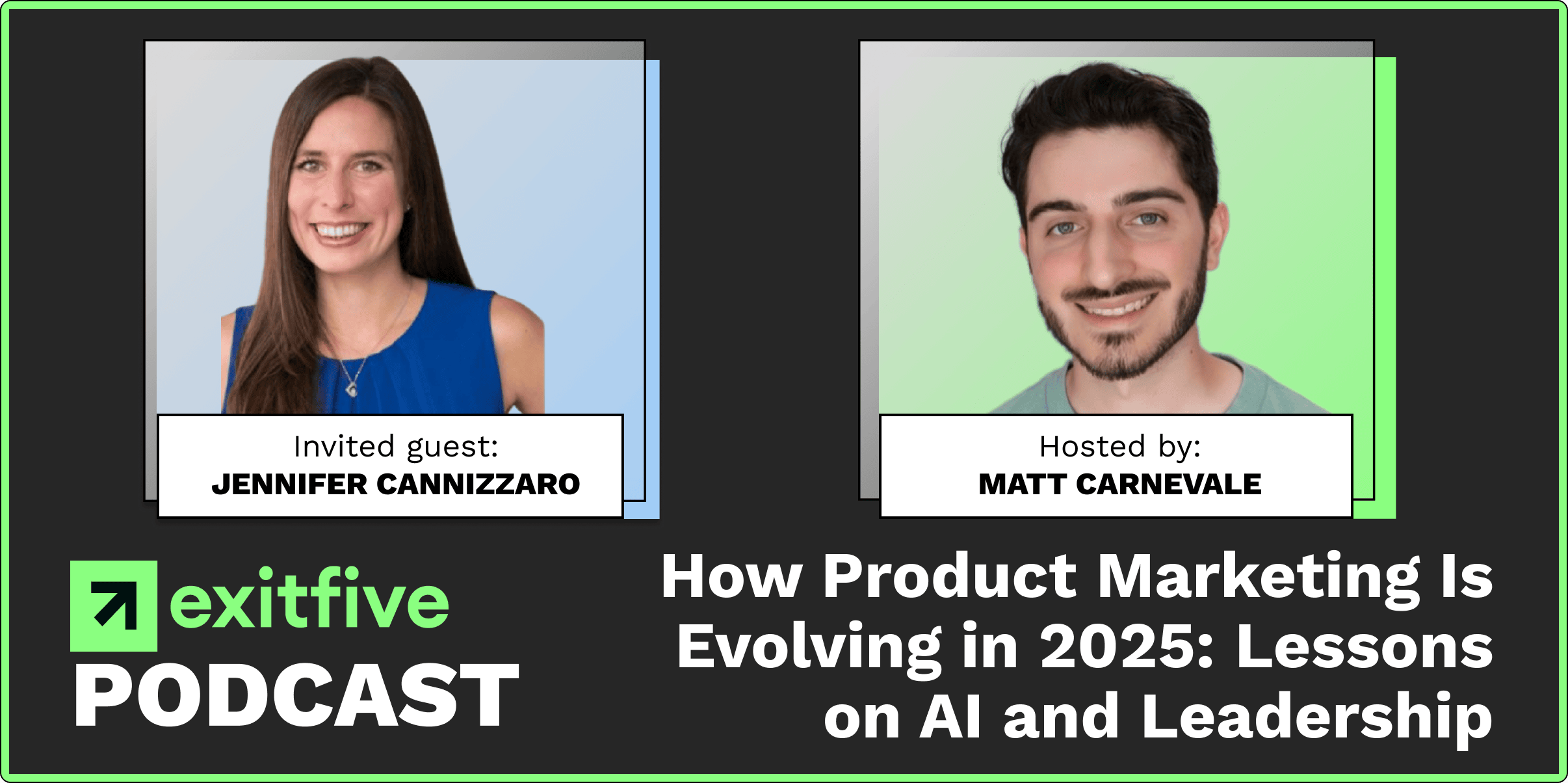 Invited guest:
JENNIFER CANNIZZARO

Hosted by:
MATT CARNEVALE

exitfive
PODCAST

How Product Marketing Is Evolving in 2025: Lessons on AI and Leadership